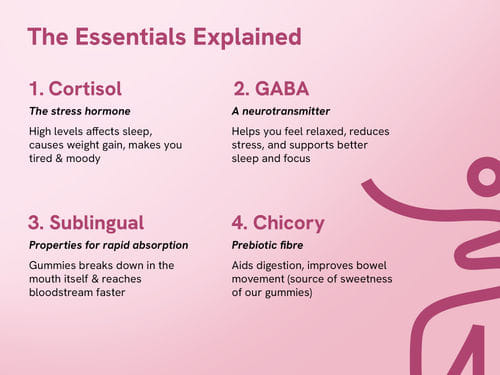 The Essentials Explained

1. Cortisol

The stress hormone

High levels affects sleep, causes weight gain, makes you tired & moody

2. GABA

A neurotransmitter

Helps you feel relaxed, reduces stress, and supports better sleep and focus

3. Sublingual

Properties for rapid absorption

Gummies breaks down in the mouth itself & reaches bloodstream faster

4. Chicory

Prebiotic fibre

Aids digestion, improves bowel movement (source of sweetness of our gummies)